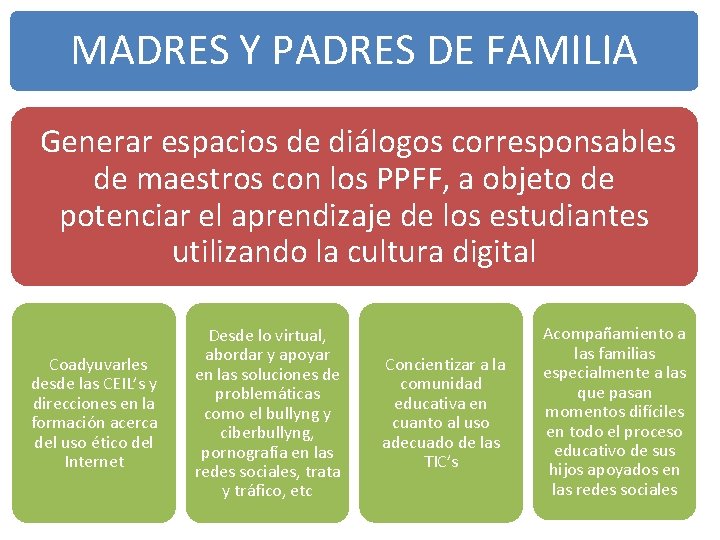 MADRES Y PADRES DE FAMILIA

Generar espacios de diálogos corresponsables de maestros con los PPFF, a objeto de potenciar el aprendizaje de los estudiantes utilizando la cultura digital

Coadyuvarles desde las CEIL's y direcciones en la formación acerca del uso ético del Internet

Desde lo virtual, abordar y apoyar en las soluciones de problemáticas como el bullyng y ciberbullyng, pornografía en las redes sociales, trata y tráfico, etc

Concientizar a la comunidad educativa en cuanto al uso adecuado de las TIC's

Acompañamiento a las familias especialmente a las que pasan momentos difíciles en todo el proceso educativo de sus hijos apoyados en las redes sociales